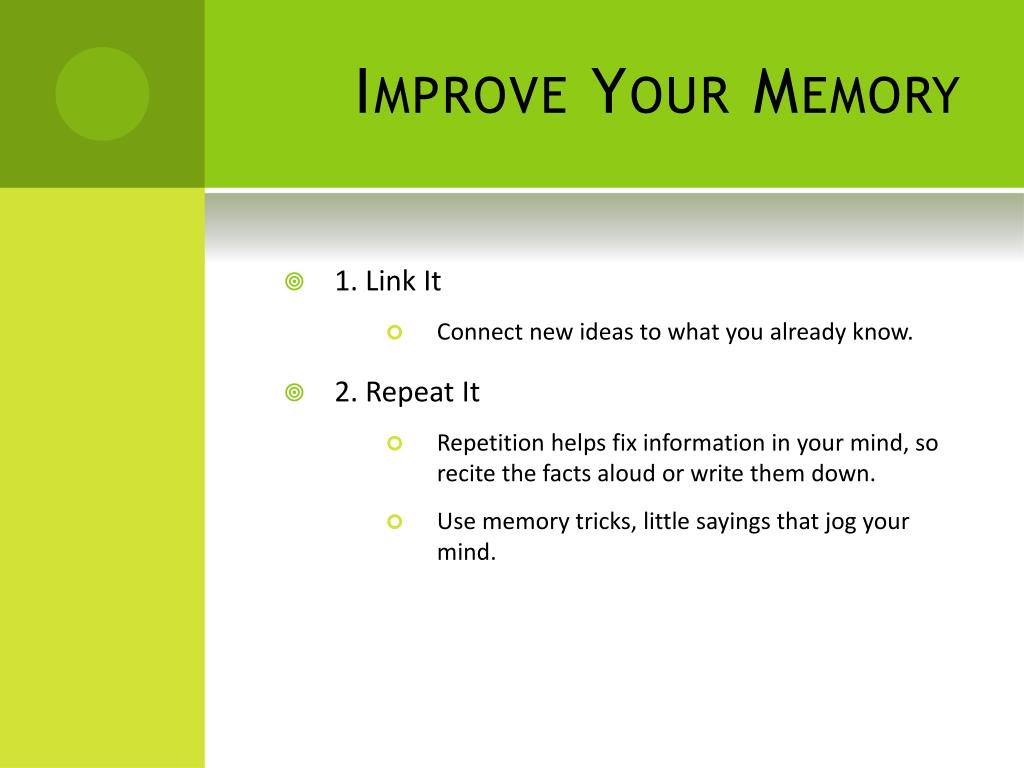 Improve Your Memory

1. Link It

Connect new ideas to what you already know.

2. Repeat It

Repetition helps fix information in your mind, so recite the facts aloud or write them down.

Use memory tricks, little sayings that jog your mind.